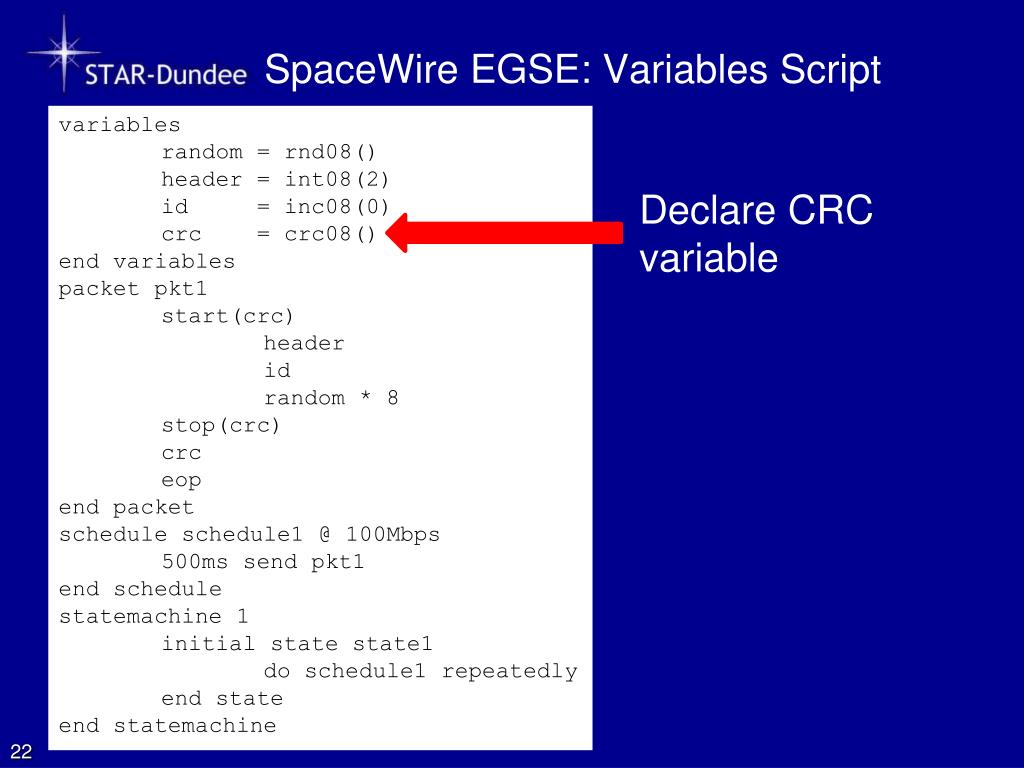 STAR-Dundee

SpaceWire EGSE: Variables Script

variables
        random = rnd08()
        header = int08(2)
        id     = inc08(0)
        crc    = crc08()
end variables
packet pkt1
        start(crc)
                header
                id
                random * 8
        stop(crc)
        crc
        eop
end packet
schedule schedule1 @ 100Mbps
        500ms send pkt1
end schedule
statemachine 1
        initial state state1
                do schedule1 repeatedly
        end state
end statemachine

Declare CRC variable

22